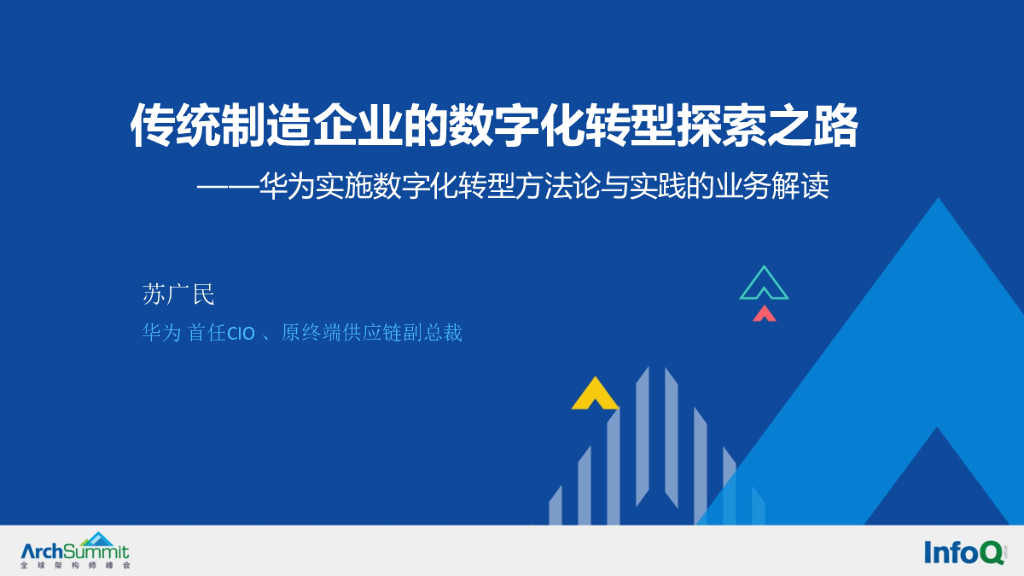 传统制造企业的数字化转型探索之路

——华为实施数字化转型方法论与实践的业务解读

苏广民

华为 首任CIO 、原终端供应链副总裁

ArchSummit
全球架构师峰会

InfoQ